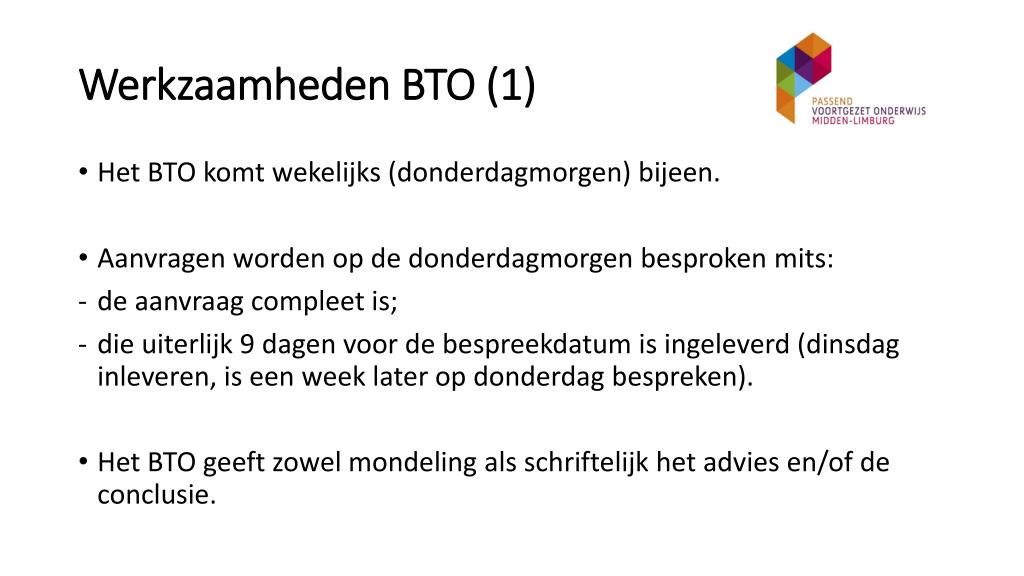 Werkzaamheden BTO (1)

PASSEND
VOORTGEZET ONDERWIJS
MIDDEN-LIMBURG

• Het BTO komt wekelijks (donderdagmorgen) bijeen.

• Aanvragen worden op de donderdagmorgen besproken mits:
- de aanvraag compleet is;
- die uiterlijk 9 dagen voor de bespreekdatum is ingeleverd (dinsdag inleveren, is een week later op donderdag bespreken).

• Het BTO geeft zowel mondeling als schriftelijk het advies en/of de conclusie.